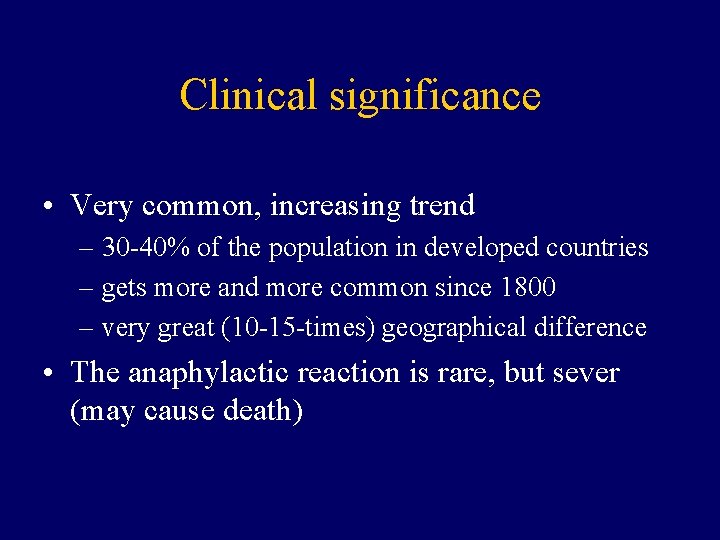 Clinical significance

• Very common, increasing trend
– 30-40% of the population in developed countries
– gets more and more common since 1800
– very great (10-15-times) geographical difference

• The anaphylactic reaction is rare, but sever (may cause death)